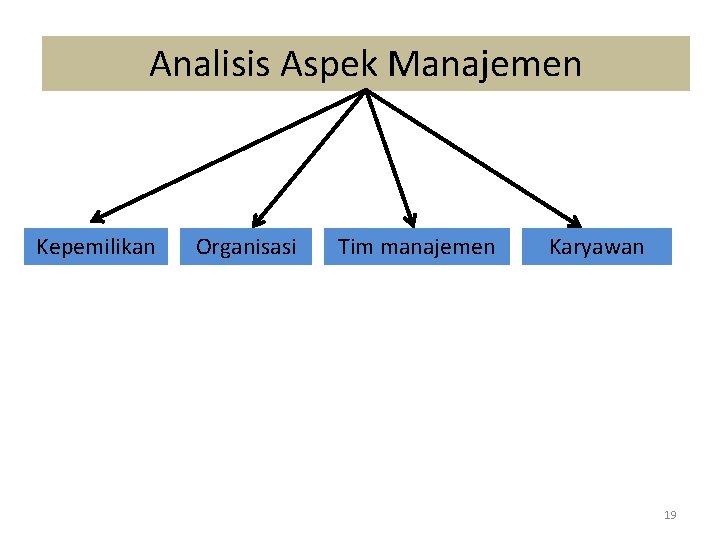 Analisis Aspek Manajemen

Kepemilikan

Organisasi

Tim manajemen

Karyawan

19